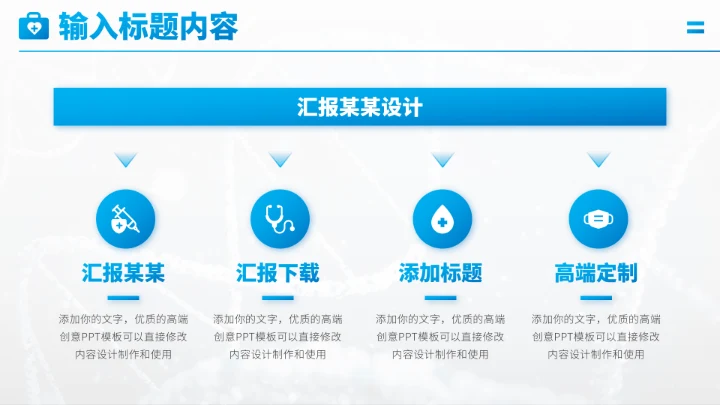 输入标题内容

汇报某某设计

汇报某某

添加你的文字，优质的高端创意PPT模板可以直接修改内容设计制作和使用

汇报下载

添加你的文字，优质的高端创意PPT模板可以直接修改内容设计制作和使用

添加标题

添加你的文字，优质的高端创意PPT模板可以直接修改内容设计制作和使用

高端定制

添加你的文字，优质的高端创意PPT模板可以直接修改内容设计制作和使用